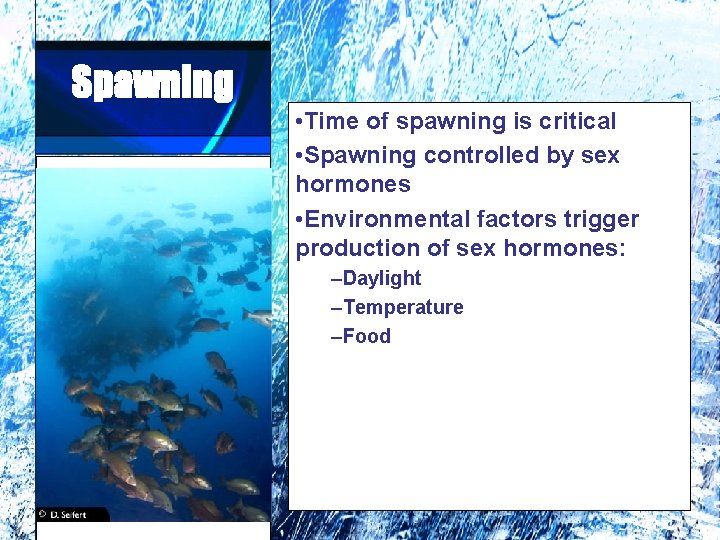 Spawning

•Time of spawning is critical

•Spawning controlled by sex hormones

•Environmental factors trigger production of sex hormones:

–Daylight

–Temperature

–Food

© D. Seifert